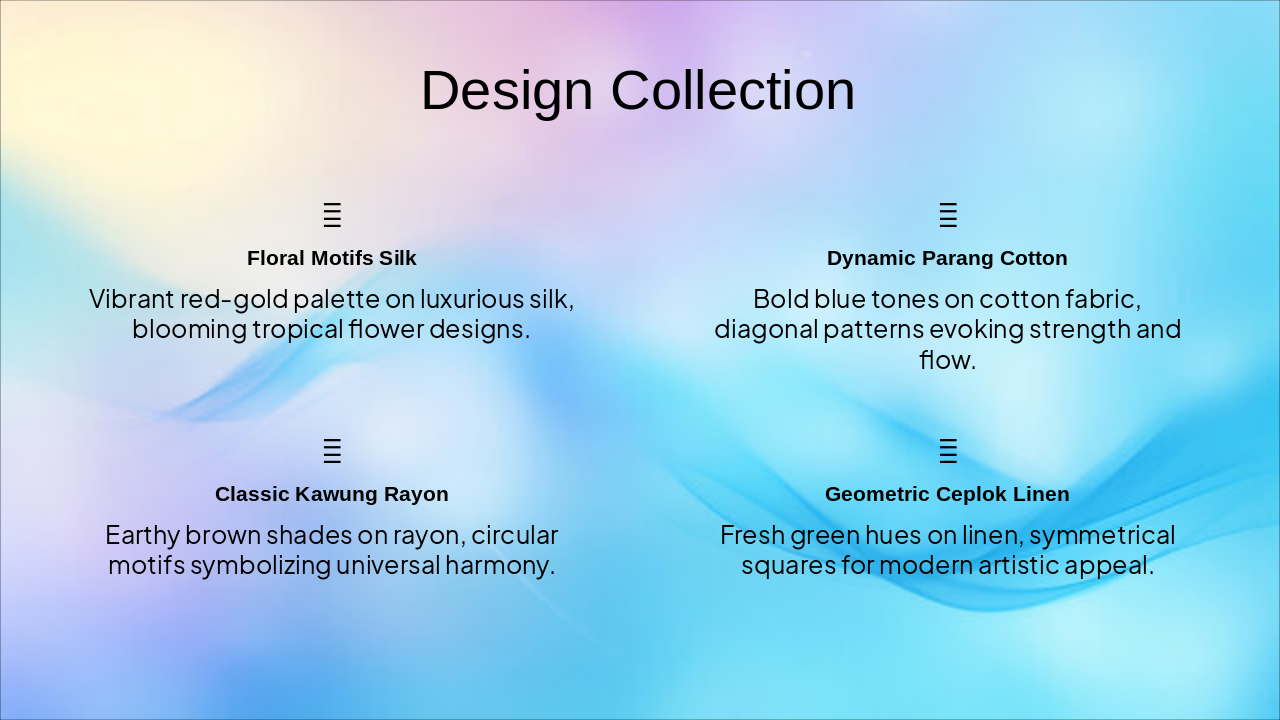 Design Collection

Floral Motifs Silk

Vibrant red-gold palette on luxurious silk, blooming tropical flower designs.

Dynamic Parang Cotton

Bold blue tones on cotton fabric, diagonal patterns evoking strength and flow.

Classic Kawung Rayon

Earthy brown shades on rayon, circular motifs symbolizing universal harmony.

Geometric Ceplok Linen

Fresh green hues on linen, symmetrical squares for modern artistic appeal.